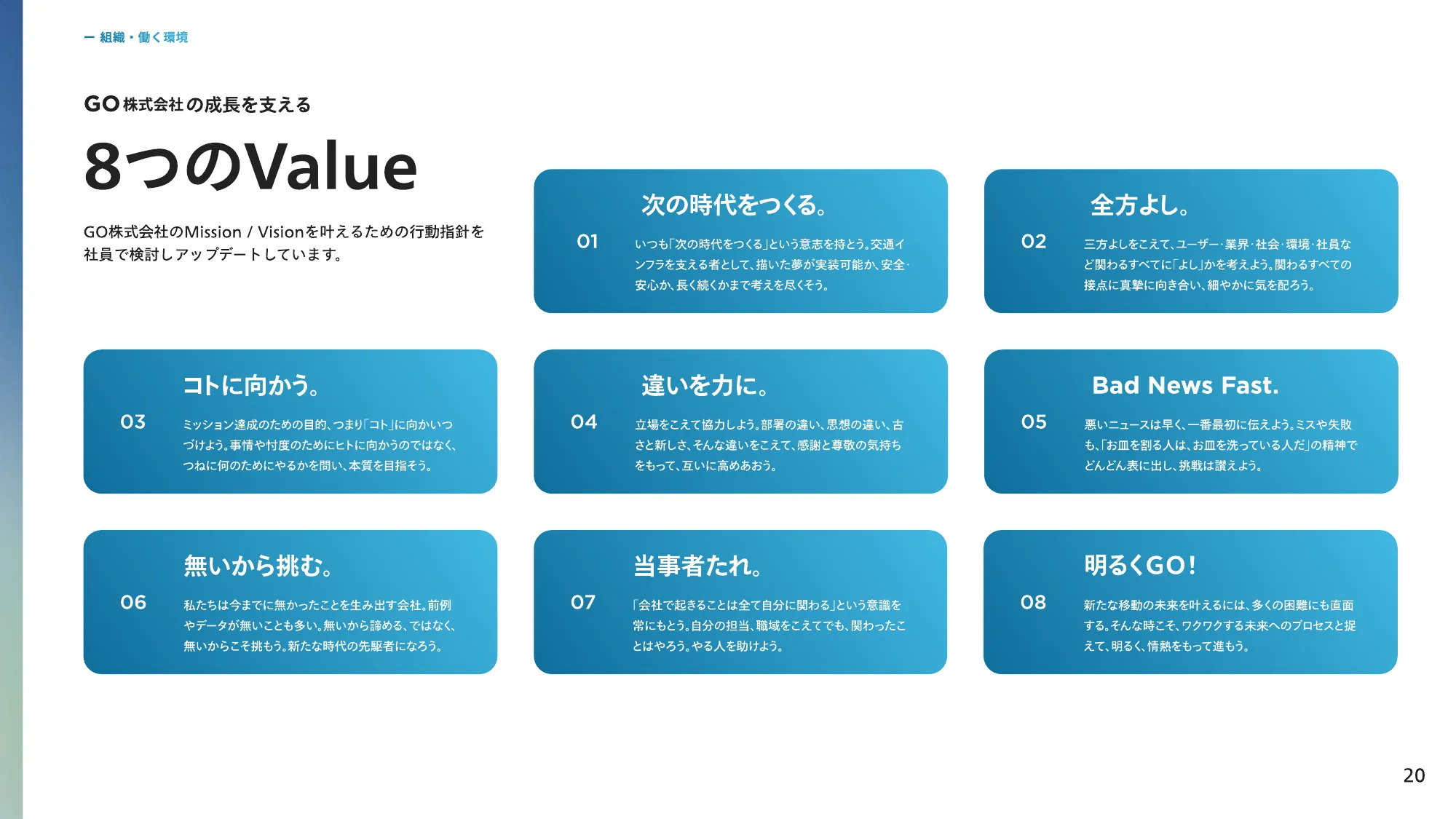 ー 組織・働く環境

GO株式会社の成長を支える

8つのValue

GO株式会社のMission / Visionを叶えるための行動指針を社員で検討しアップデートしています。

01
次の時代をつくる。
いつも「次の時代をつくる」という意志を持とう。交通インフラを支える者として、描いた夢が実装可能か、安全・安心か、長く続くかまで考えを尽くそう。

02
全方よし。
三方よしをこえて、ユーザー・業界・社会・環境・社員など関わるすべてに「よし」かを考えよう。関わるすべての接点に真摯に向き合い、細やかに気を配ろう。

03
コトに向かう。
ミッション達成のための目的、つまり「コト」に向かいつづけよう。事情や忖度のためにヒトに向かうのではなく、つねに何のためにやるかを問い、本質を目指そう。

04
違いを力に。
立場をこえて協力しよう。部署の違い、思想の違い、古さと新しさ、そんな違いをこえて、感謝と尊敬の気持ちをもって、互いに高めあおう。

05
Bad News Fast.
悪いニュースは早く、一番最初に伝えよう。ミスや失敗も、「お皿を割る人は、お皿を洗っている人だ」の精神でどんどん表に出し、挑戦は讃えよう。

06
無いから挑む。
私たちは今までに無かったことを生み出す会社。前例やデータが無いことも多い。無いから諦める、ではなく、無いからこそ挑もう。新たな時代の先駆者になろう。

07
当事者たれ。
「会社で起きることは全て自分に関わる」という意識を常にもとう。自分の担当、職域をこえてでも、関わったことはやろう。やる人を助けよう。

08
明るくGO!
新たな移動の未来を叶えるには、多くの困難にも直面する。そんな時こそ、ワクワクする未来へのプロセスと捉えて、明るく、情熱をもって進もう。

20